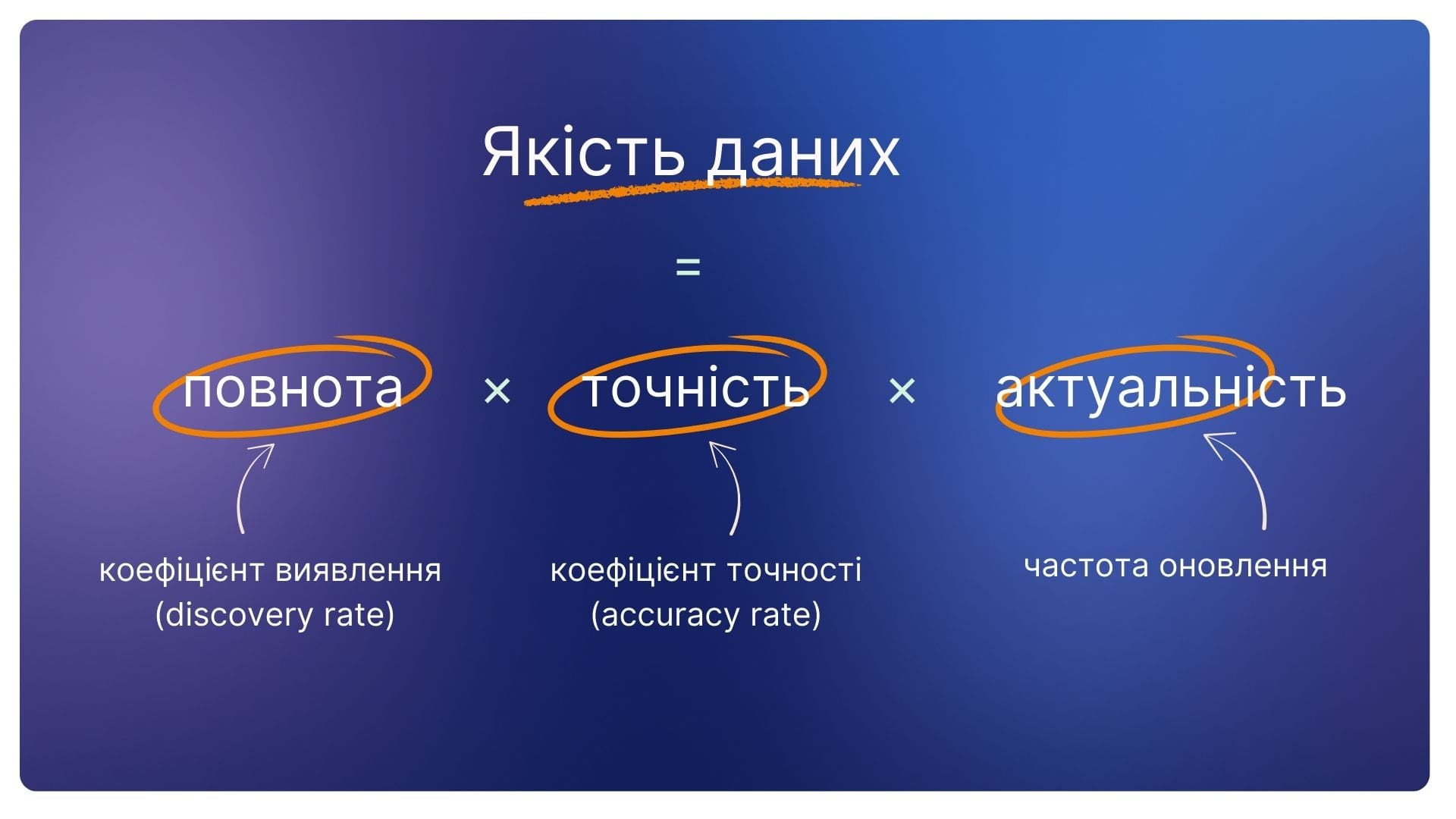 Якість даних

=

повнота × точність × актуальність

коефіцієнт виявлення (discovery rate)

коефіцієнт точності (accuracy rate)

частота оновлення